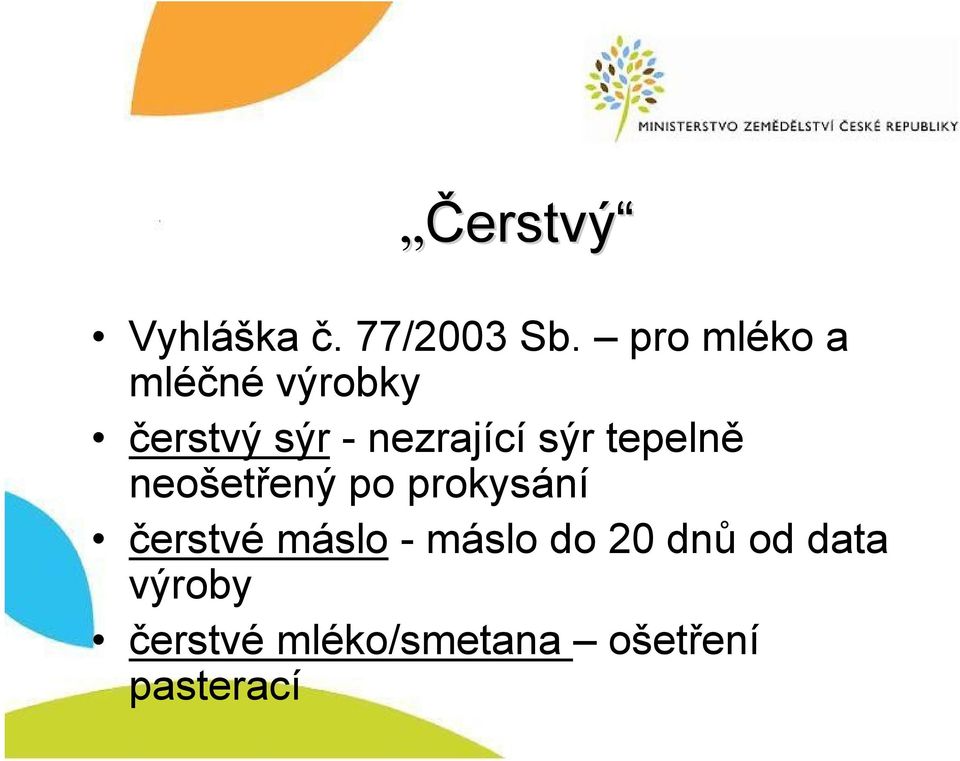 MINISTERSTVO ZEMĚDĚLSTVÍ ČESKÉ REPUBLIKY

„Čerstvý“

• Vyhláška č. 77/2003 Sb. – pro mléko a mléčné výrobky
• čerstvý sýr - nezrající sýr tepelně neošetřený po prokysání
• čerstvé máslo - máslo do 20 dnů od data výroby
• čerstvé mléko/smetana – ošetření pasterací